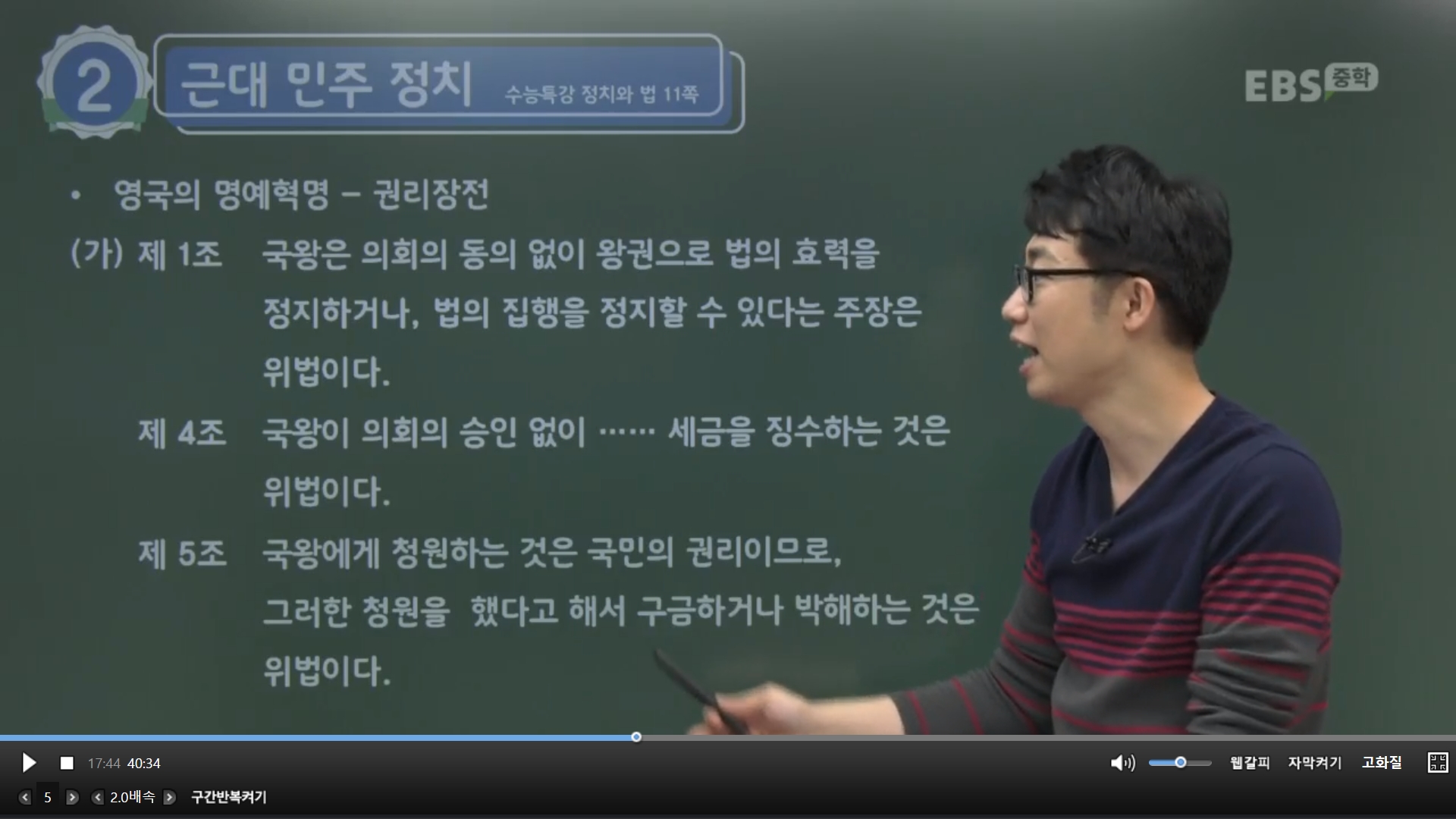 2 근대 민주 정치 수능특강 정치와 법 11쪽

EBS 중학

• 영국의 명예혁명 – 권리장전

(가) 제 1조 국왕은 의회의 동의 없이 왕권으로 법의 효력을 정지하거나, 법의 집행을 정지할 수 있다는 주장은 위법이다.

제 4조 국왕이 의회의 승인 없이 …… 세금을 징수하는 것은 위법이다.

제 5조 국왕에게 청원하는 것은 국민의 권리이므로, 그러한 청원을 했다고 해서 구금하거나 박해하는 것은 위법이다.

17:44 40:34

웹갈피 자막켜기 고화질

5 2.0배속 구간반복켜기